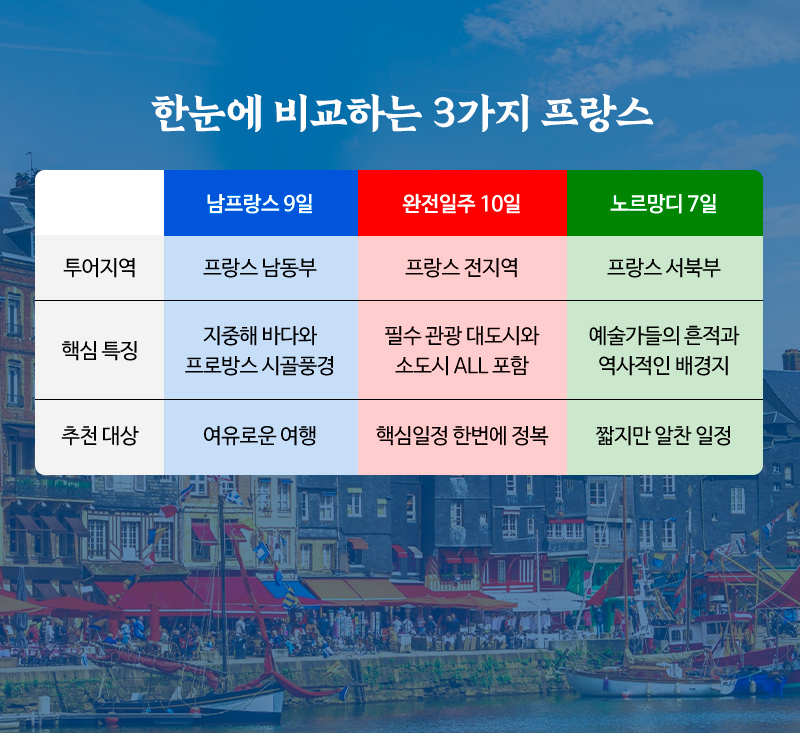 한눈에 비교하는 3가지 프랑스

| | 남프랑스 9일 | 완전일주 10일 | 노르망디 7일 |
|---|---|---|---|
| 투어지역 | 프랑스 남동부 | 프랑스 전지역 | 프랑스 서북부 |
| 핵심 특징 | 지중해 바다와 프로방스 시골풍경 | 필수 관광 대도시와 소도시 ALL 포함 | 예술가들의 흔적과 역사적인 배경지 |
| 추천 대상 | 여유로운 여행 | 핵심일정 한번에 정복 | 짧지만 알찬 일정 |